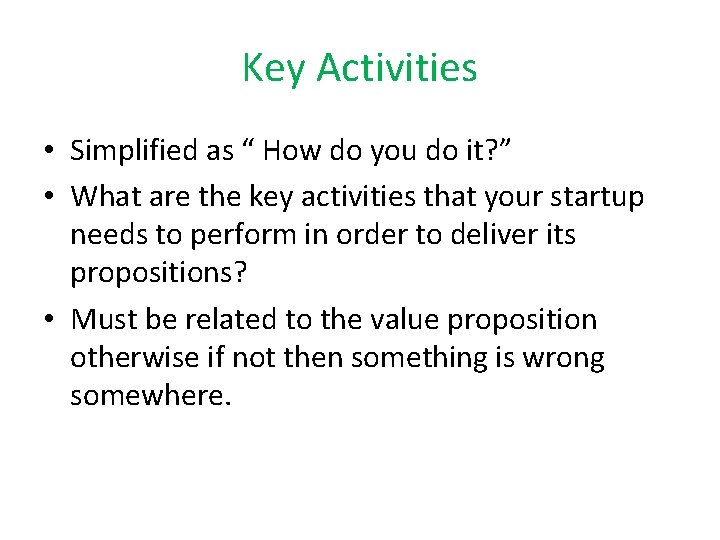 Key Activities

• Simplified as “ How do you do it?”
• What are the key activities that your startup needs to perform in order to deliver its propositions?
• Must be related to the value proposition otherwise if not then something is wrong somewhere.